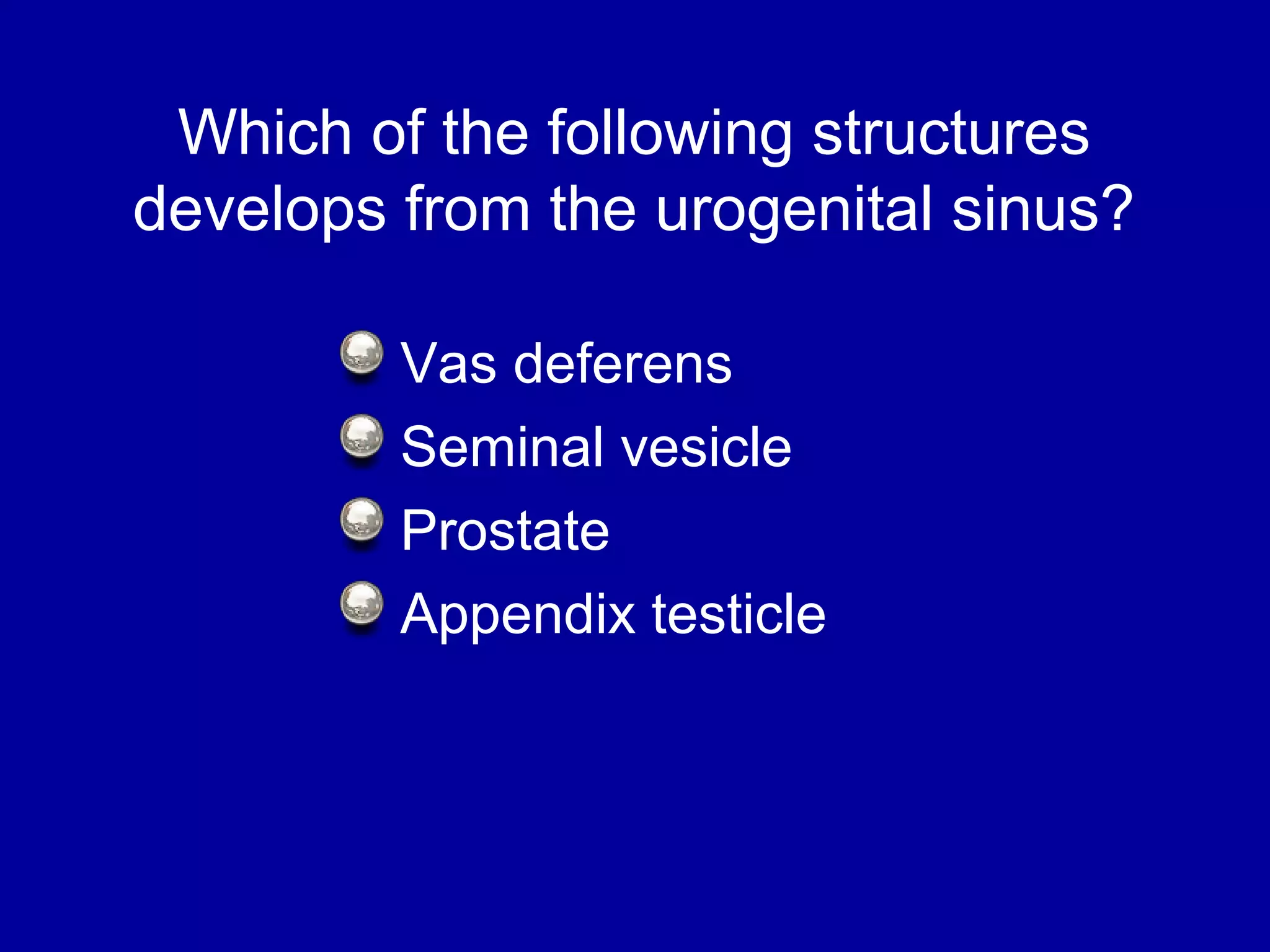 Which of the following structures develops from the urogenital sinus?

Vas deferens
Seminal vesicle
Prostate
Appendix testicle